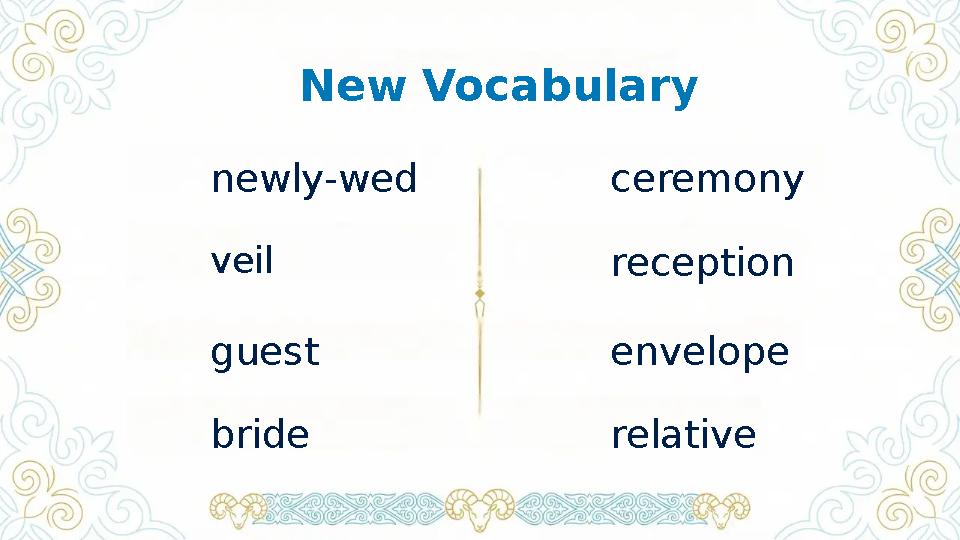 New Vocabulary

newly-wed
veil
guest
bride

ceremony
reception
envelope
relative